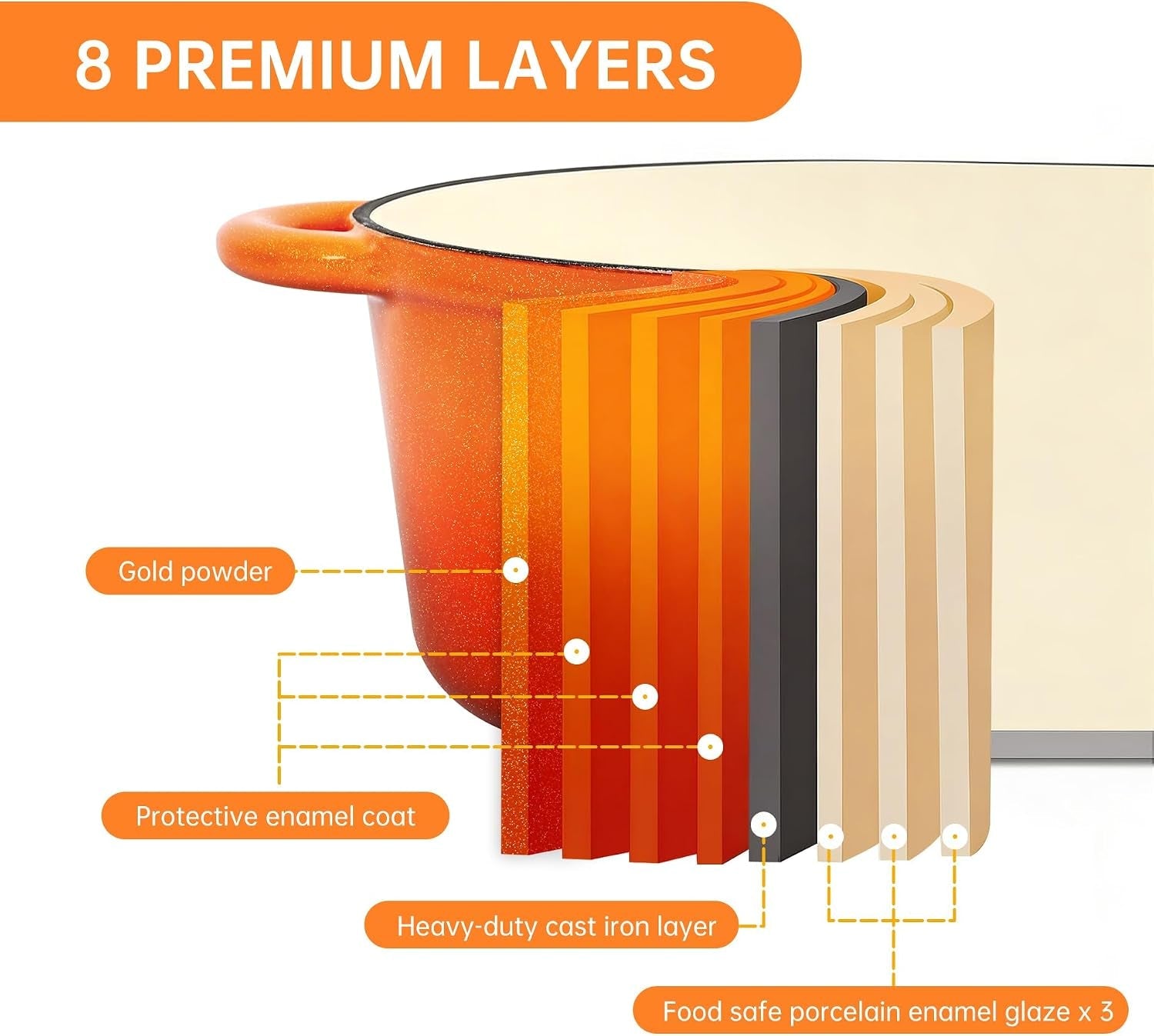 8 PREMIUM LAYERS

Gold powder

Protective enamel coat

Heavy-duty cast iron layer

Food safe porcelain enamel glaze x 3